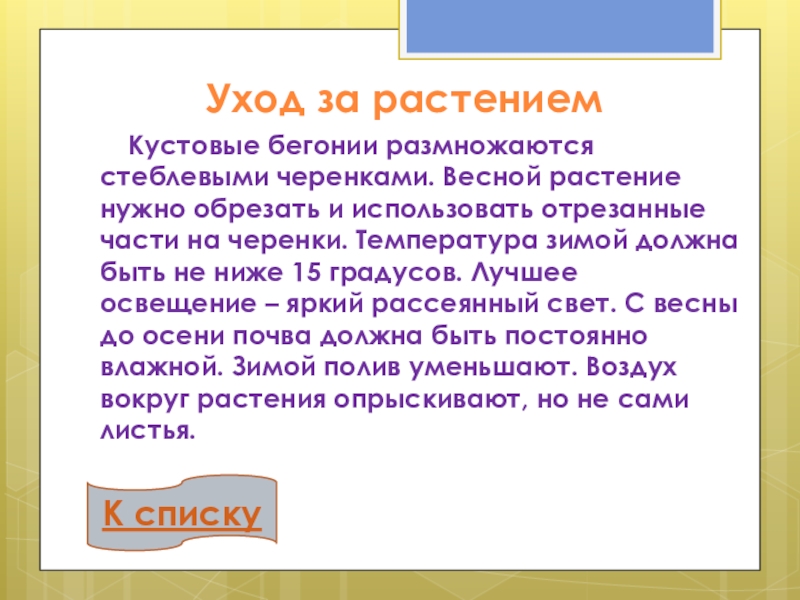 Уход за растением

Кустовые бегонии размножаются стеблевыми черенками. Весной растение нужно обрезать и использовать отрезанные части на черенки. Температура зимой должна быть не ниже 15 градусов. Лучшее освещение – яркий рассеянный свет. С весны до осени почва должна быть постоянно влажной. Зимой полив уменьшают. Воздух вокруг растения опрыскивают, но не сами листья.

К списку